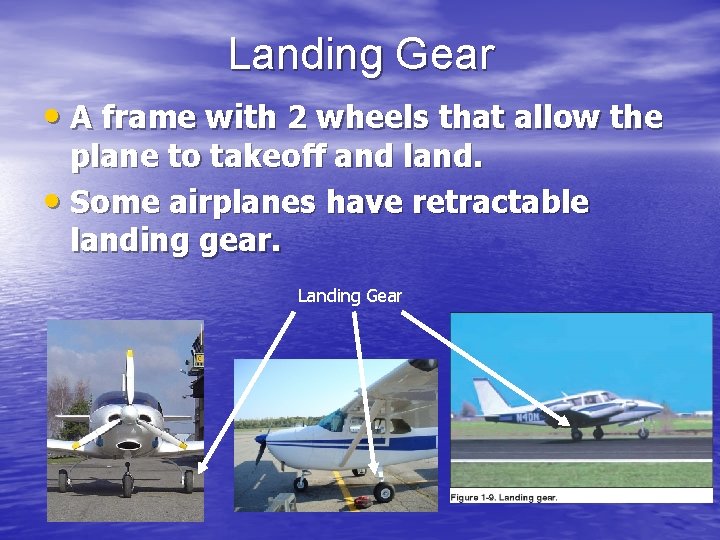 Landing Gear

• A frame with 2 wheels that allow the plane to takeoff and land.

• Some airplanes have retractable landing gear.

Landing Gear

N40N

Figure 1-9. Landing gear.